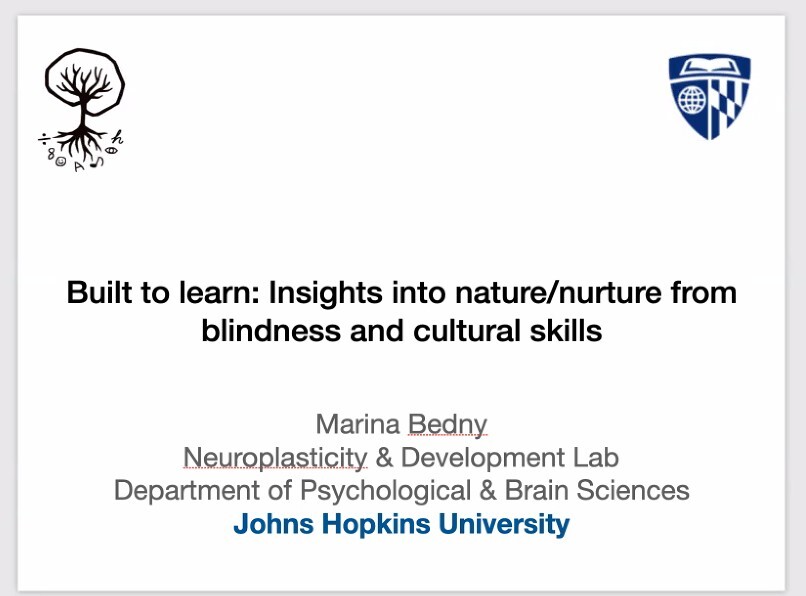 ÷ 8 A h

Built to learn: Insights into nature/nurture from blindness and cultural skills

Marina Bedny
Neuroplasticity & Development Lab
Department of Psychological & Brain Sciences
Johns Hopkins University